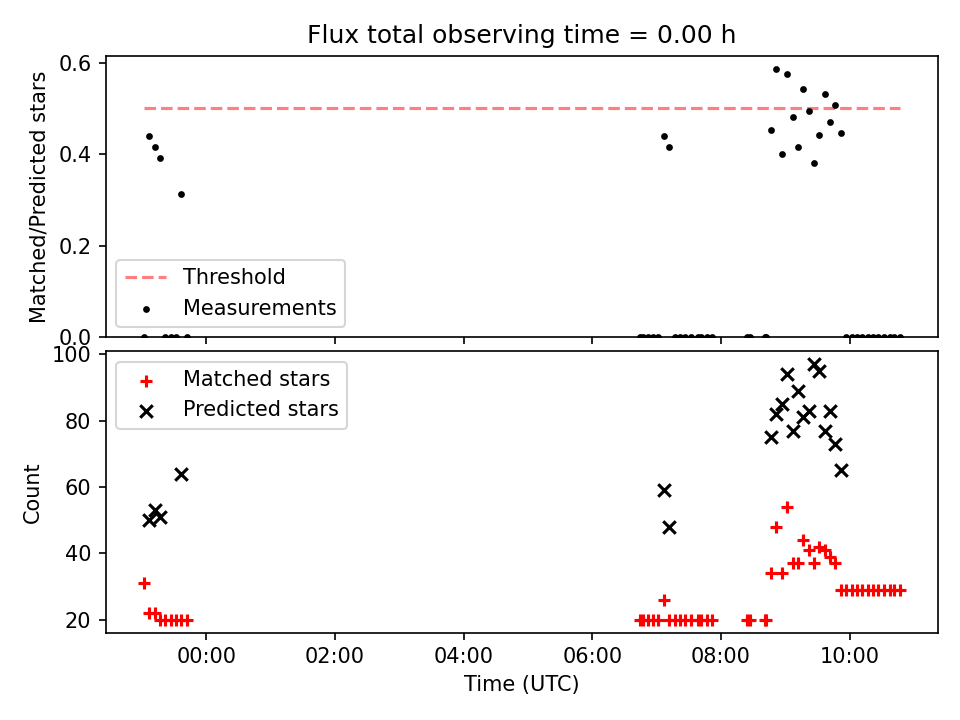 Flux total observing time = 0.00 h

Matched/Predicted stars

0.6
0.4
0.2
0.0

Threshold
Measurements

Count

100
80
60
40
20

Matched stars
Predicted stars

00:00
02:00
04:00
06:00
08:00
10:00

Time (UTC)